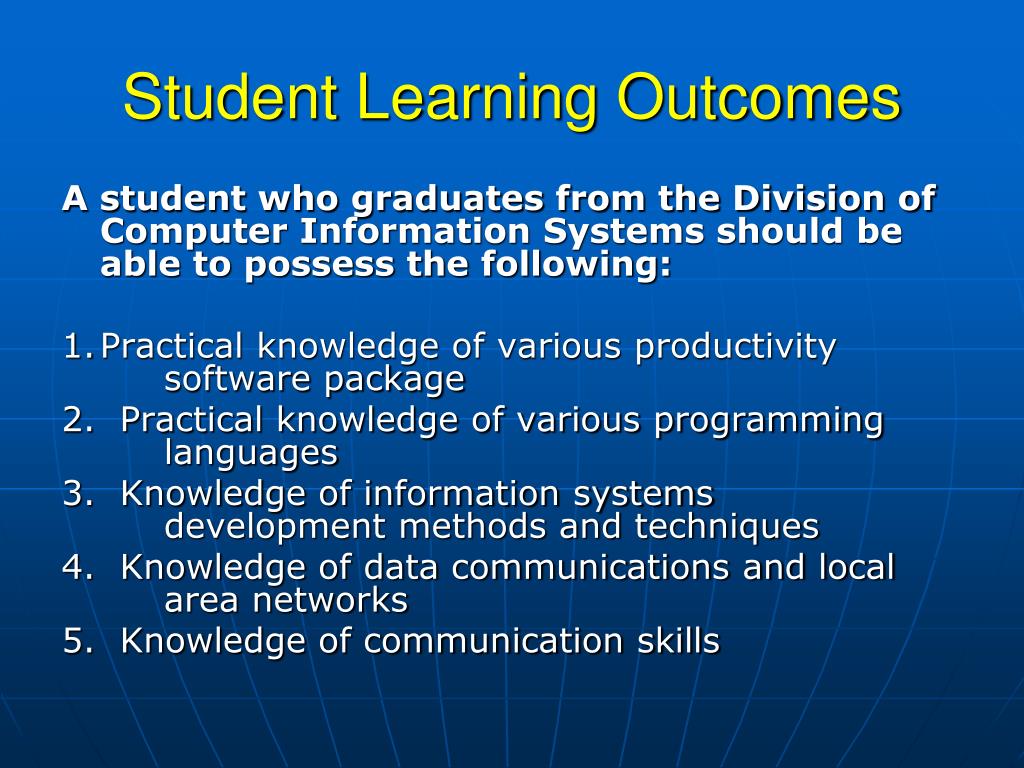 Student Learning Outcomes

A student who graduates from the Division of Computer Information Systems should be able to possess the following:

1. Practical knowledge of various productivity software package
2. Practical knowledge of various programming languages
3. Knowledge of information systems development methods and techniques
4. Knowledge of data communications and local area networks
5. Knowledge of communication skills